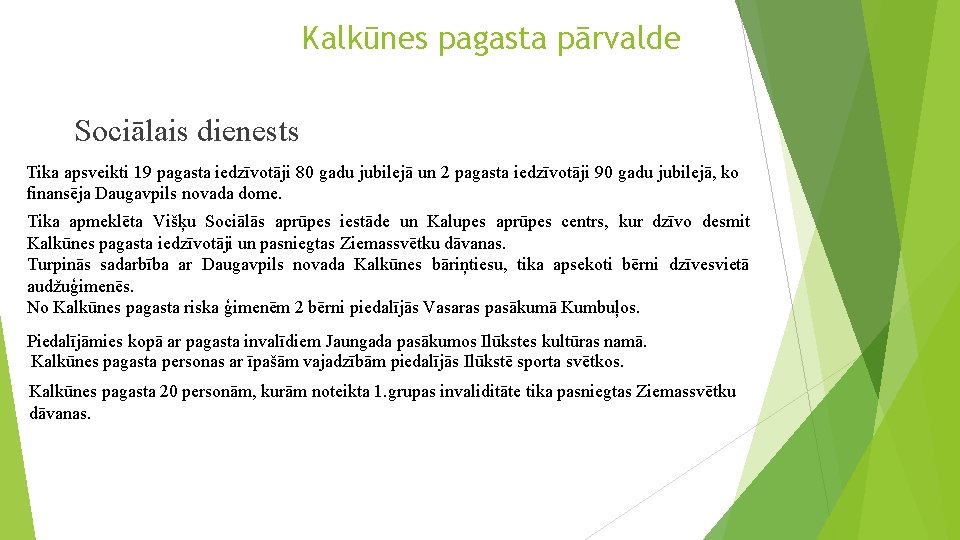 Kalkūnes pagasta pārvalde

Sociālais dienests

Tika apsveikti 19 pagasta iedzīvotāji 80 gadu jubilejā un 2 pagasta iedzīvotāji 90 gadu jubilejā, ko finansēja Daugavpils novada dome.

Tika apmeklēta Višķu Sociālās aprūpes iestāde un Kalupes aprūpes centrs, kur dzīvo desmit Kalkūnes pagasta iedzīvotāji un pasniegtas Ziemassvētku dāvanas.
Turpinās sadarbība ar Daugavpils novada Kalkūnes bāriņtiesu, tika apsekoti bērni dzīvesvietā audžuģimenēs.
No Kalkūnes pagasta riska ģimenēm 2 bērni piedalījās Vasaras pasākumā Kumbuļos.

Piedalījāmies kopā ar pagasta invalīdiem Jaungada pasākumos Ilūkstes kultūras namā.
Kalkūnes pagasta personas ar īpašām vajadzībām piedalījās Ilūkstē sporta svētkos.

Kalkūnes pagasta 20 personām, kurām noteikta 1.grupas invaliditāte tika pasniegtas Ziemassvētku dāvanas.